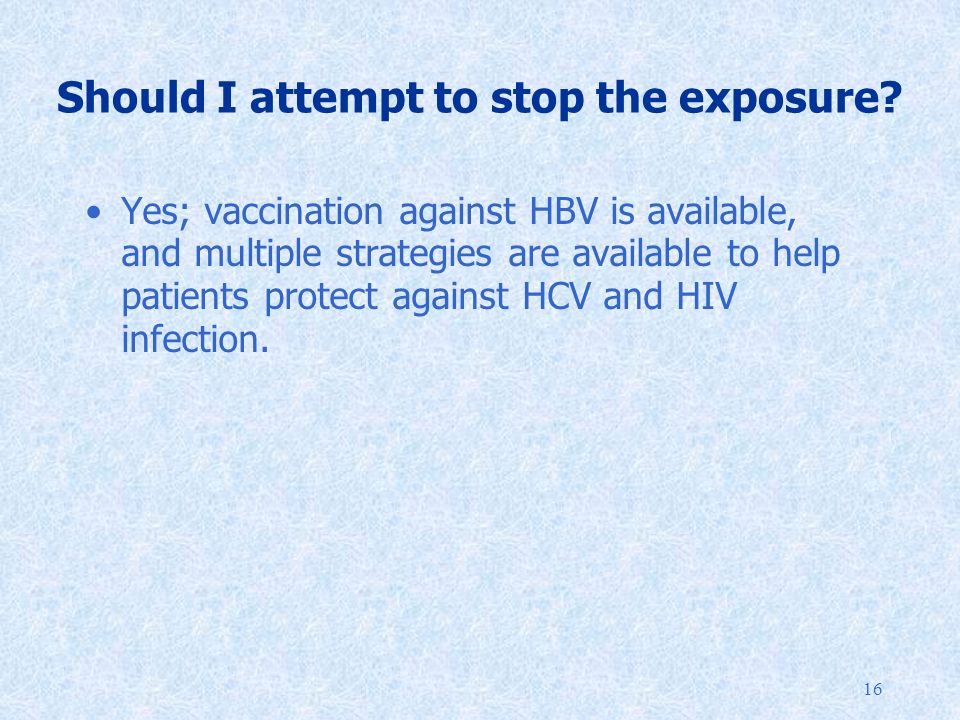 Should I attempt to stop the exposure?

• Yes; vaccination against HBV is available, and multiple strategies are available to help patients protect against HCV and HIV infection.

16